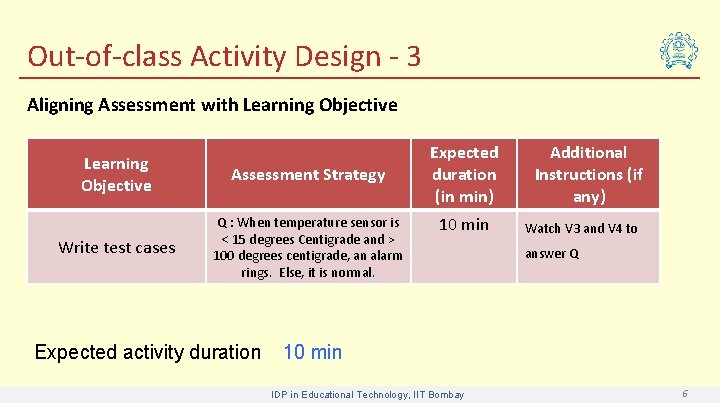 Out-of-class Activity Design - 3

Aligning Assessment with Learning Objective

| Learning Objective | Assessment Strategy | Expected duration (in min) | Additional Instructions (if any) |
|---|---|---|---|
| Write test cases | Q : When temperature sensor is < 15 degrees Centigrade and > 100 degrees centigrade, an alarm rings. Else, it is normal. | 10 min | Watch V3 and V4 to answer Q |

Expected activity duration 10 min

IDP in Educational Technology, IIT Bombay

6